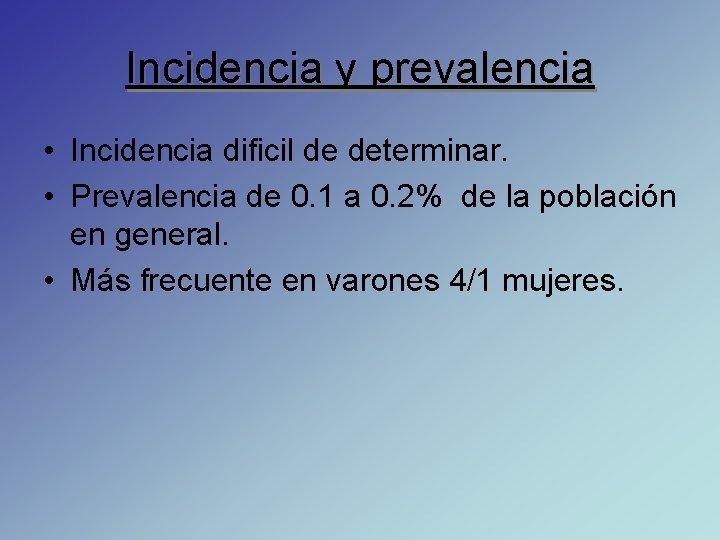 Incidencia y prevalencia

• Incidencia dificil de determinar.
• Prevalencia de 0.1 a 0.2% de la población en general.
• Más frecuente en varones 4/1 mujeres.